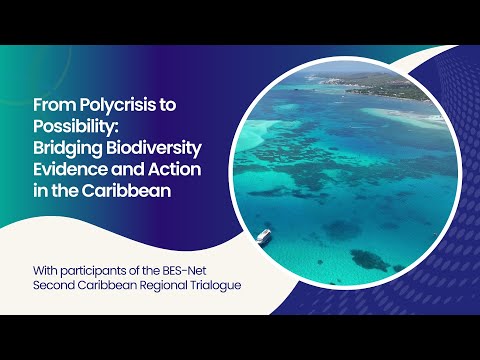 From Polycrisis to Possibility: Bridging Biodiversity Evidence and Action in the Caribbean

With participants of the BES-Net Second Caribbean Regional Trialogue